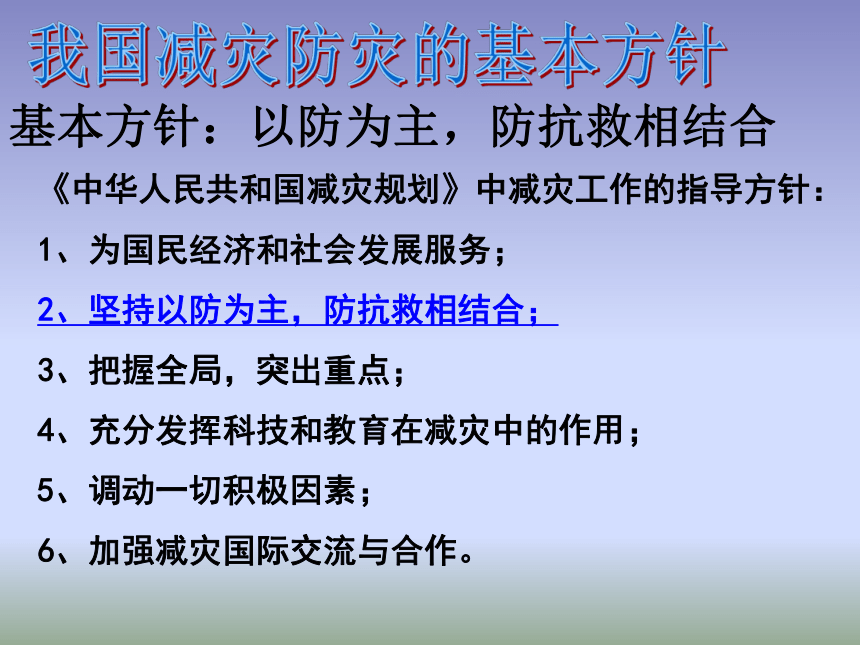 我国减灾防灾的基本方针

基本方针：以防为主，防抗救相结合

《中华人民共和国减灾规划》中减灾工作的指导方针：

1、为国民经济和社会发展服务；

2、坚持以防为主，防抗救相结合；

3、把握全局，突出重点；

4、充分发挥科技和教育在减灾中的作用；

5、调动一切积极因素；

6、加强减灾国际交流与合作。